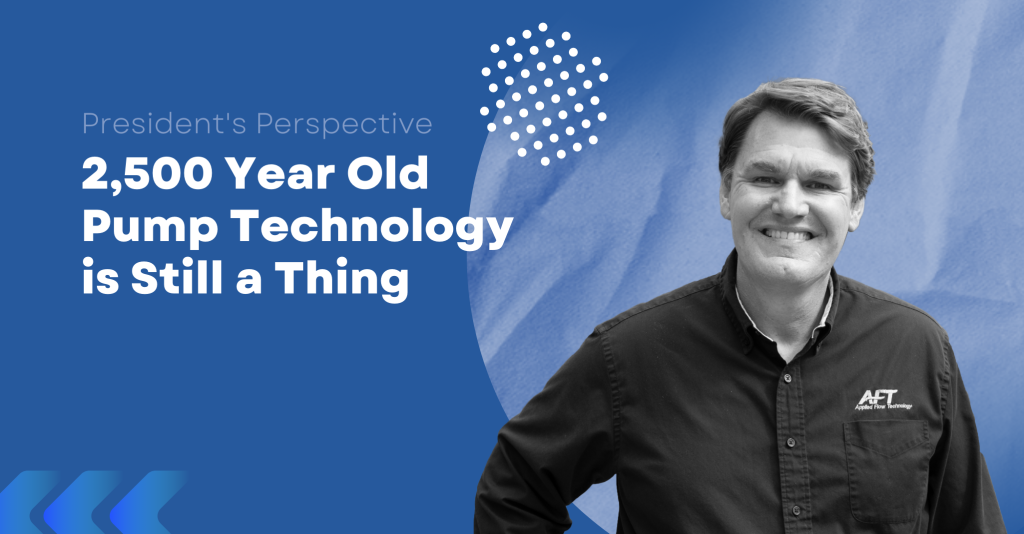 President's Perspective

2,500 Year Old Pump Technology is Still a Thing

AFT
Applied Flow Technology